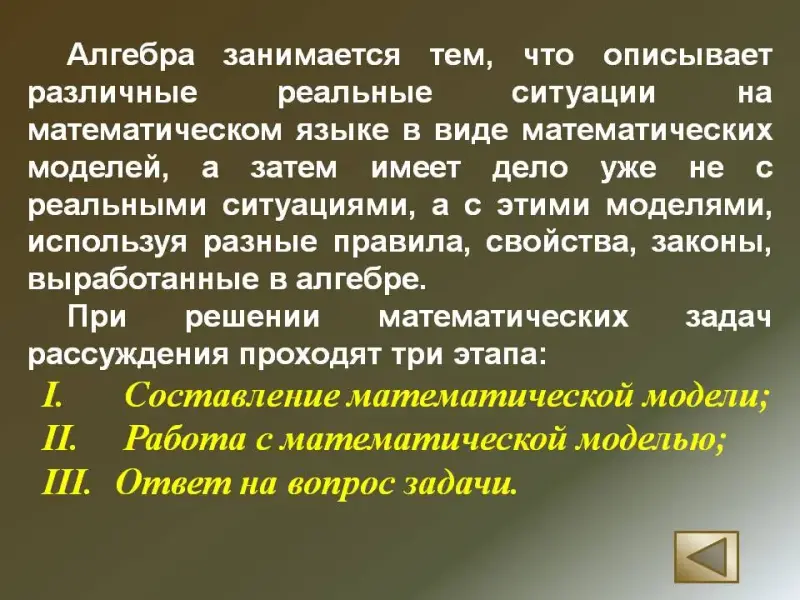 Алгебра занимается тем, что описывает различные реальные ситуации на математическом языке в виде математических моделей, а затем имеет дело уже не с реальными ситуациями, а с этими моделями, используя разные правила, свойства, законы, выработанные в алгебре.

При решении математических задач рассуждения проходят три этапа:

I. Составление математической модели;

II. Работа с математической моделью;

III. Ответ на вопрос задачи.